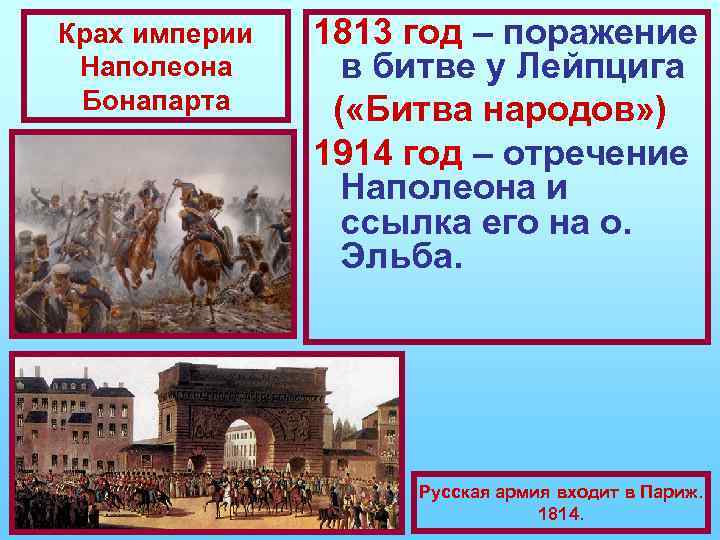 Крах империи Наполеона Бонапарта

1813 год – поражение в битве у Лейпцига («Битва народов»)

1914 год – отречение Наполеона и ссылка его на о. Эльба.

Русская армия входит в Париж. 1814.